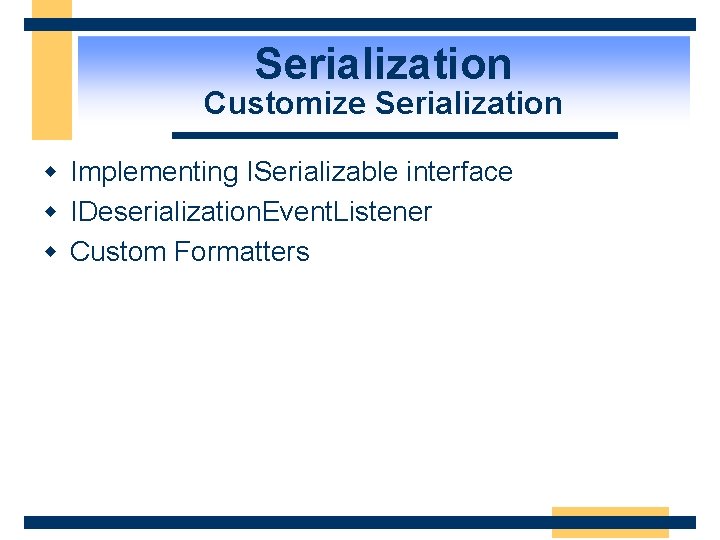 Serialization
Customize Serialization

- Implementing ISerializable interface
- IDeserializationEventListener
- Custom Formatters